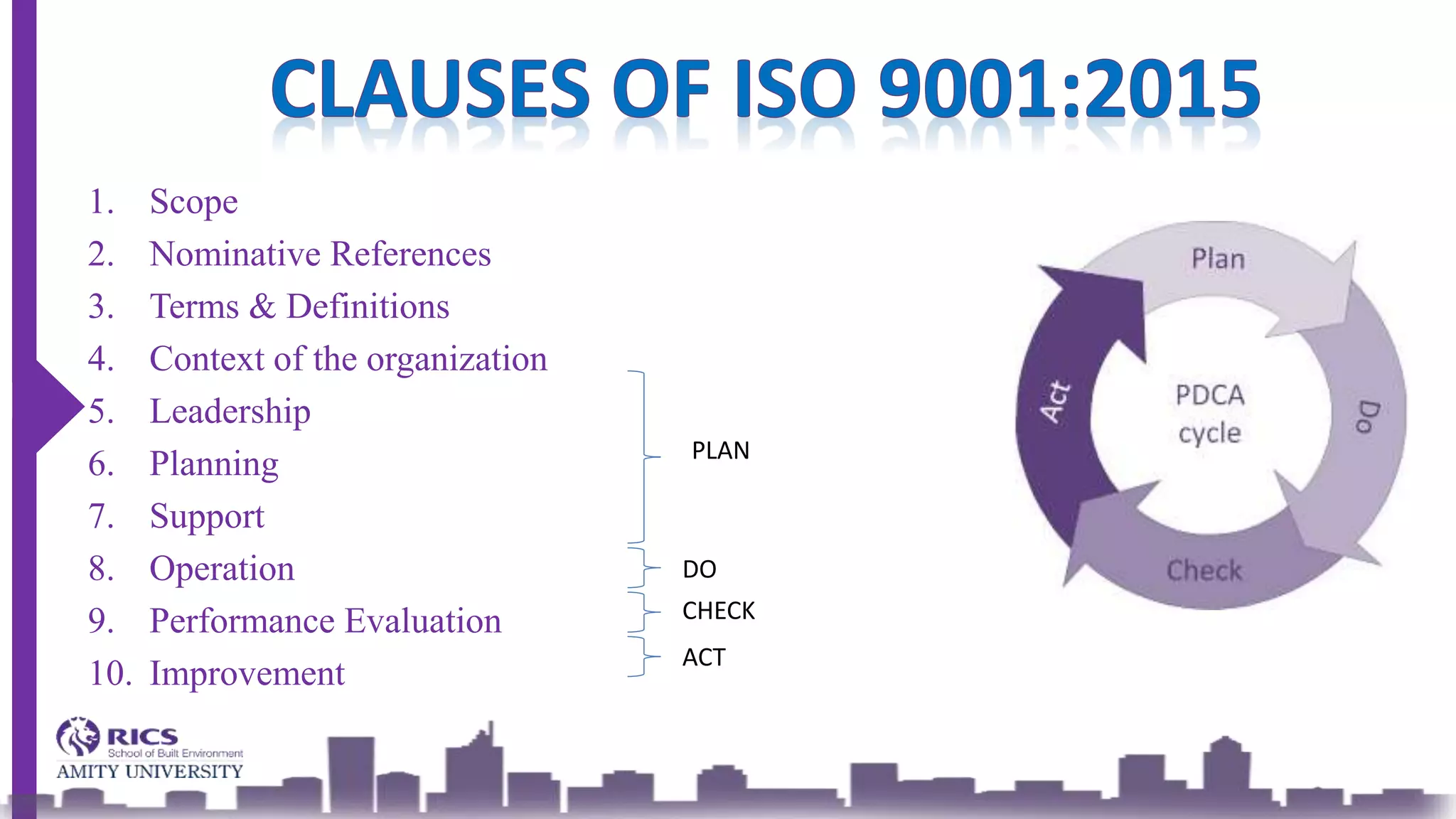 CLAUSES OF ISO 9001:2015

1. Scope
2. Nominative References
3. Terms & Definitions
4. Context of the organization
5. Leadership
6. Planning
7. Support
8. Operation
9. Performance Evaluation
10. Improvement

PLAN
DO
CHECK
ACT

Plan
Do
Check
Act
PDCA cycle

RICS
School of Built Environment
AMITY UNIVERSITY